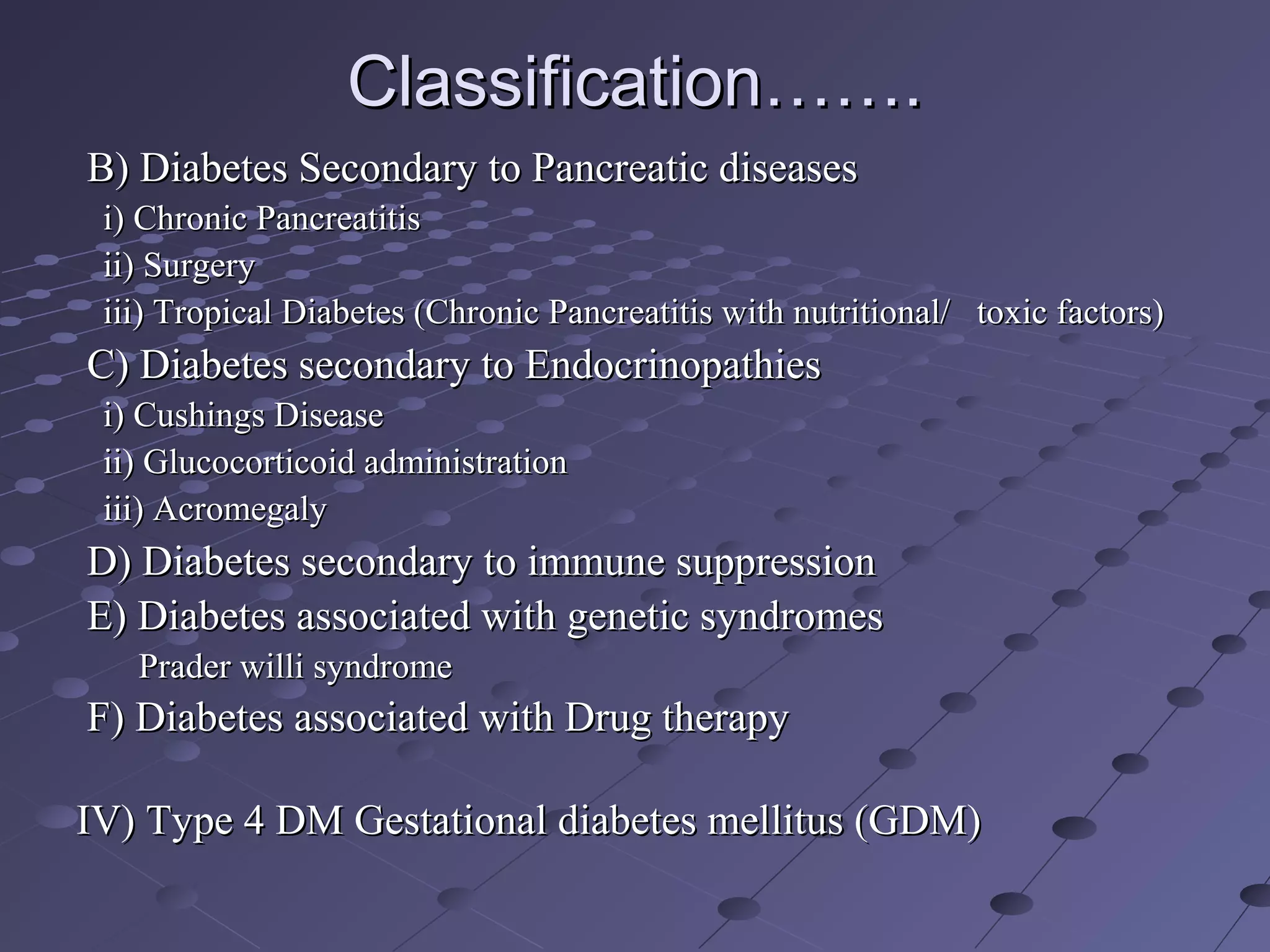 Classification…….

B) Diabetes Secondary to Pancreatic diseases

i) Chronic Pancreatitis

ii) Surgery

iii) Tropical Diabetes (Chronic Pancreatitis with nutritional/ toxic factors)

C) Diabetes secondary to Endocrinopathies

i) Cushings Disease

ii) Glucocorticoid administration

iii) Acromegaly

D) Diabetes secondary to immune suppression

E) Diabetes associated with genetic syndromes

Prader willi syndrome

F) Diabetes associated with Drug therapy

IV) Type 4 DM Gestational diabetes mellitus (GDM)